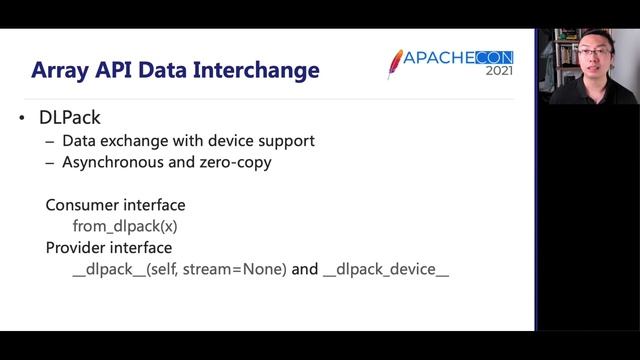 Array API Data Interchange

APACHECON 2021

• DLPack
– Data exchange with device support
– Asynchronous and zero-copy

Consumer interface
from_dlpack(x)
Provider interface
__dlpack__(self, stream=None) and __dlpack_device__